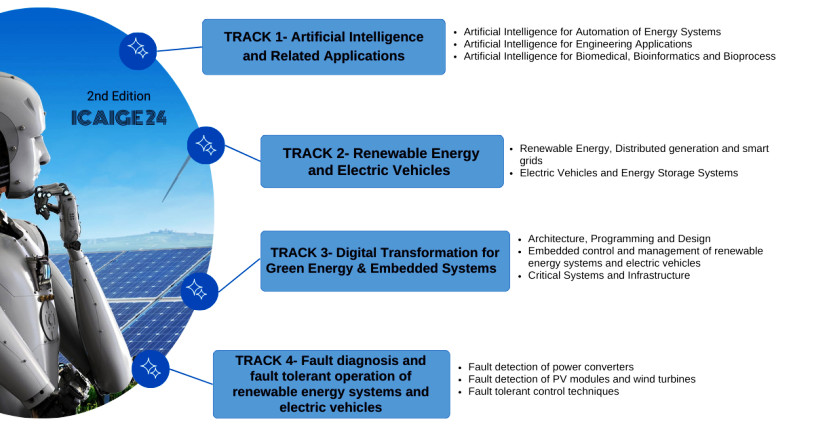 2nd Edition
ICAIGE24

TRACK 1- Artificial Intelligence and Related Applications

- Artificial Intelligence for Automation of Energy Systems
- Artificial Intelligence for Engineering Applications
- Artificial Intelligence for Biomedical, Bioinformatics and Bioprocess

TRACK 2- Renewable Energy and Electric Vehicles

- Renewable Energy, Distributed generation and smart grids
- Electric Vehicles and Energy Storage Systems

TRACK 3- Digital Transformation for Green Energy & Embedded Systems

- Architecture, Programming and Design
- Embedded control and management of renewable energy systems and electric vehicles
- Critical Systems and Infrastructure

TRACK 4- Fault diagnosis and fault tolerant operation of renewable energy systems and electric vehicles

- Fault detection of power converters
- Fault detection of PV modules and wind turbines
- Fault tolerant control techniques